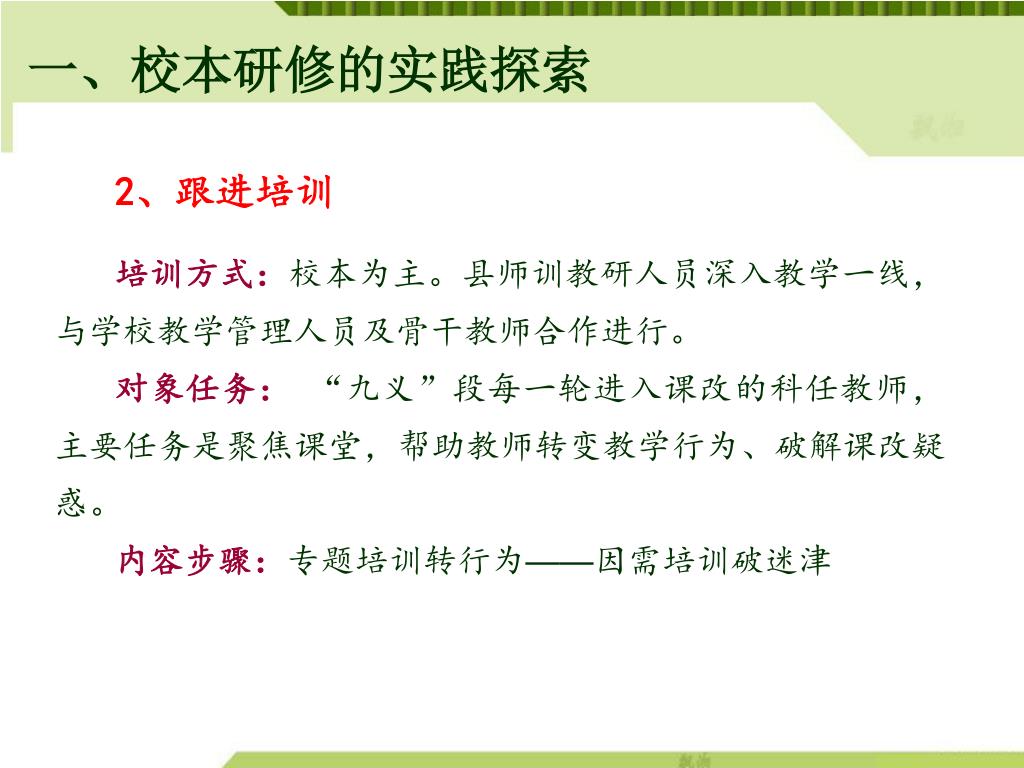 一、校本研修的实践探索

2、跟进培训

培训方式：校本为主。县师训教研人员深入教学一线，与学校教学管理人员及骨干教师合作进行。

对象任务：“九义”段每一轮进入课改的科任教师，主要任务是聚焦课堂，帮助教师转变教学行为、破解课改疑惑。

内容步骤：专题培训转行为——因需培训破迷津